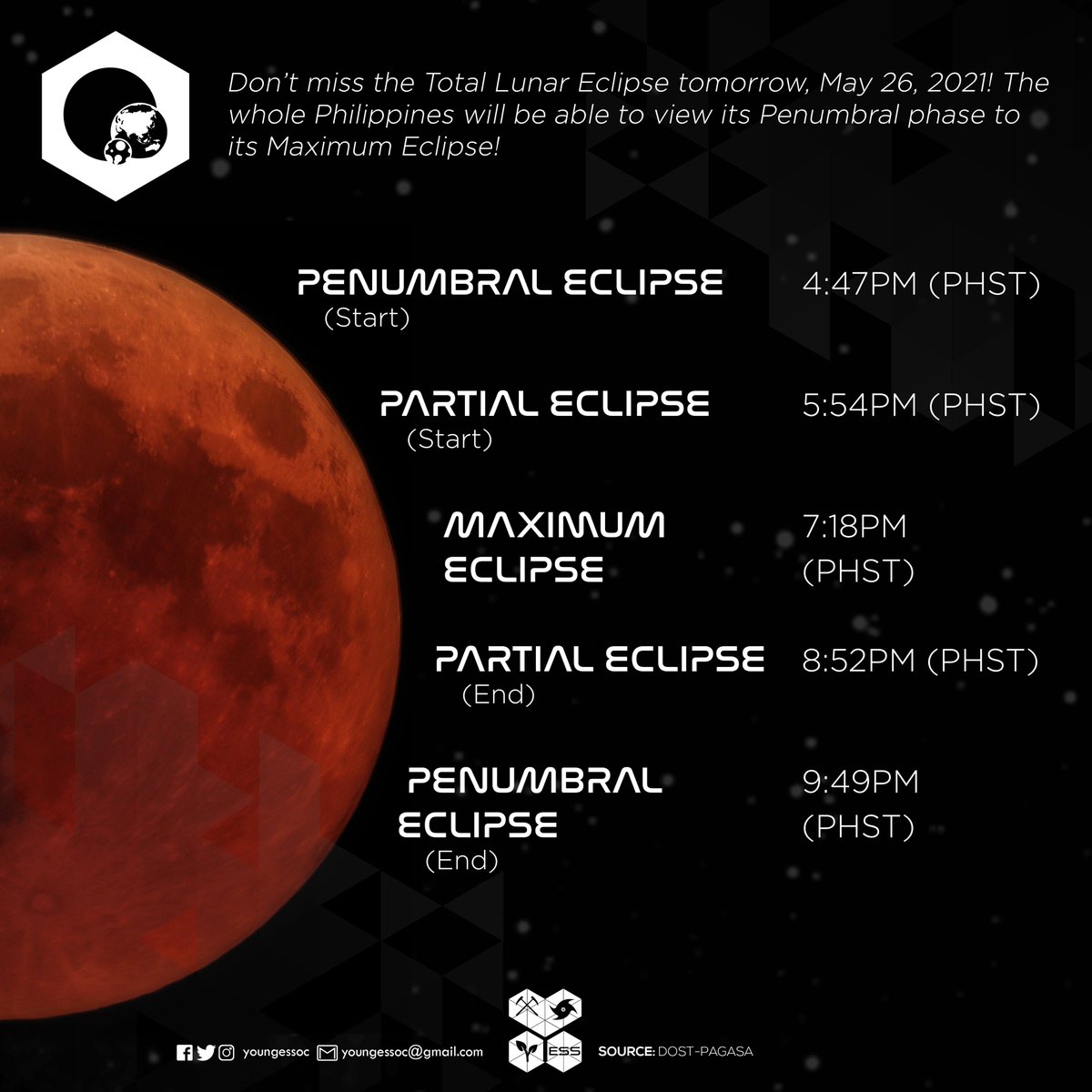 Don't miss the Total Lunar Eclipse tomorrow, May 26, 2021! The whole Philippines will be able to view its Penumbral phase to its Maximum Eclipse!

PENUMBRAL ECLIPSE (Start) 4:47PM (PHST)

PARTIAL ECLIPSE (Start) 5:54PM (PHST)

MAXIMUM ECLIPSE 7:18PM (PHST)

PARTIAL ECLIPSE (End) 8:52PM (PHST)

PENUMBRAL ECLIPSE (End) 9:49PM (PHST)

youngessoc youngessoc@gmail.com

ESS

SOURCE: DOST-PAGASA